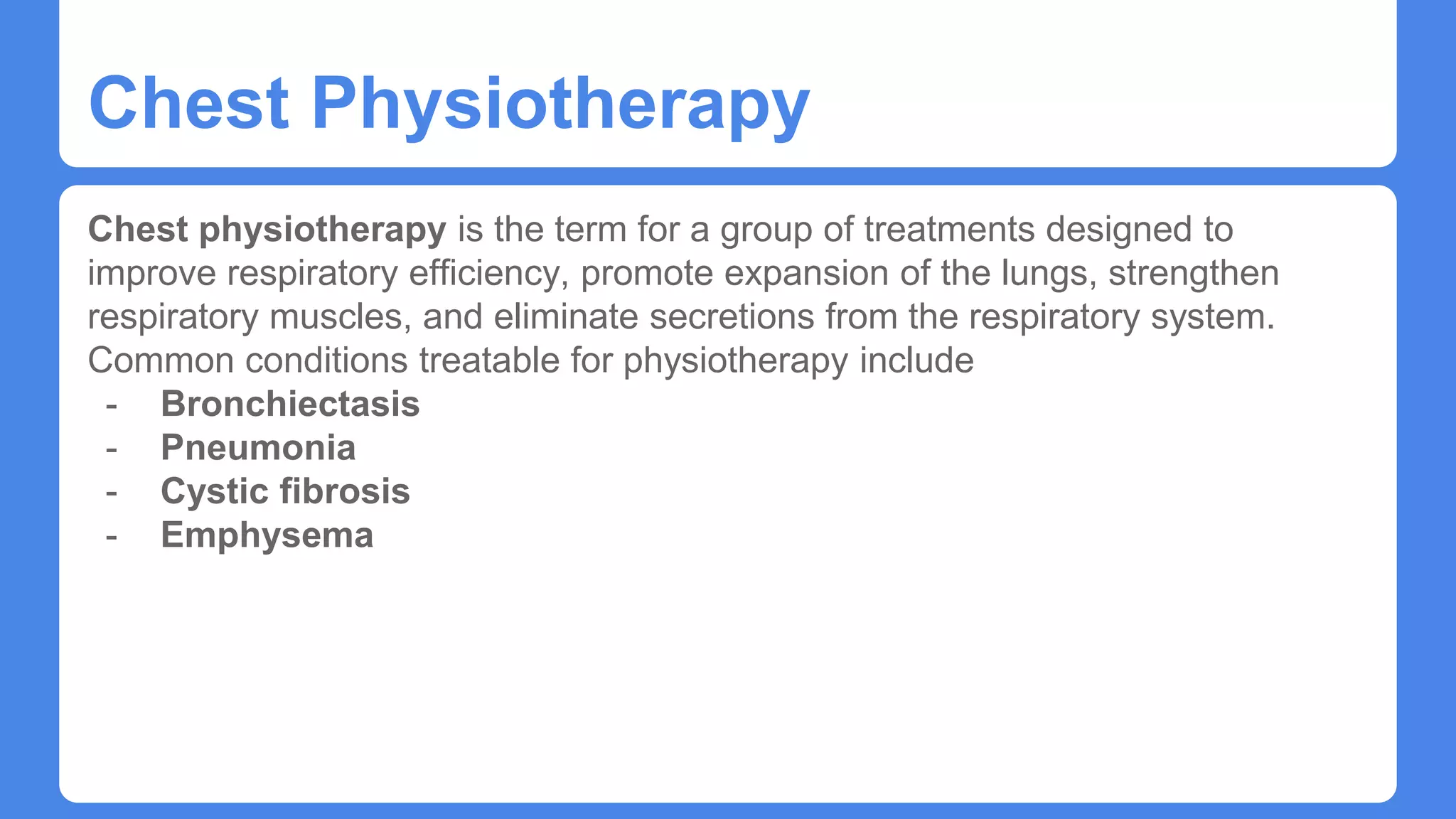 Chest Physiotherapy

Chest physiotherapy is the term for a group of treatments designed to improve respiratory efficiency, promote expansion of the lungs, strengthen respiratory muscles, and eliminate secretions from the respiratory system. Common conditions treatable for physiotherapy include

- Bronchiectasis
- Pneumonia
- Cystic fibrosis
- Emphysema